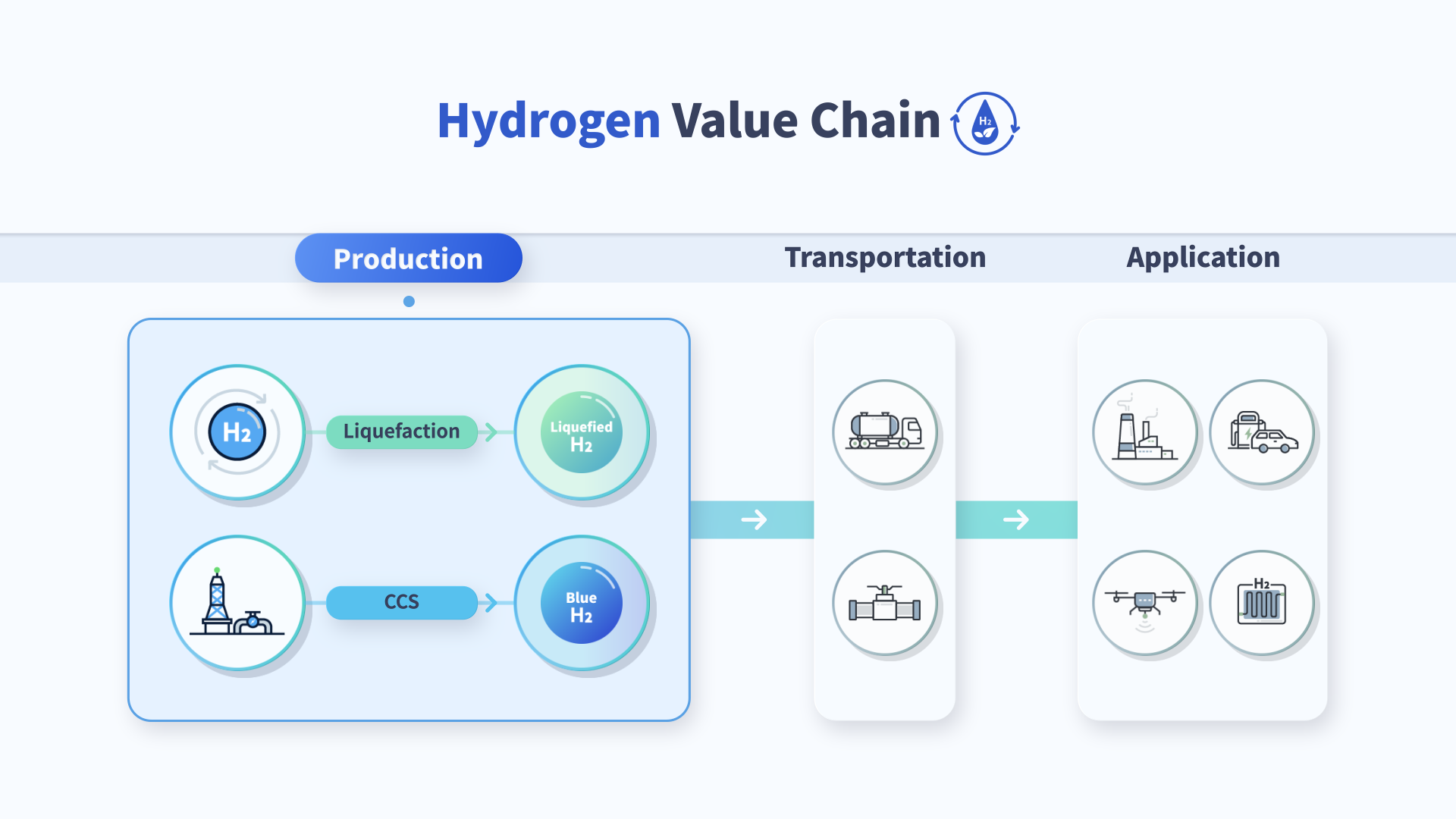 Hydrogen Value Chain $H_2$

Production

Transportation

Application

$H_2$

Liquefaction

Liquefied $H_2$

CCS

Blue $H_2$

$H_2$